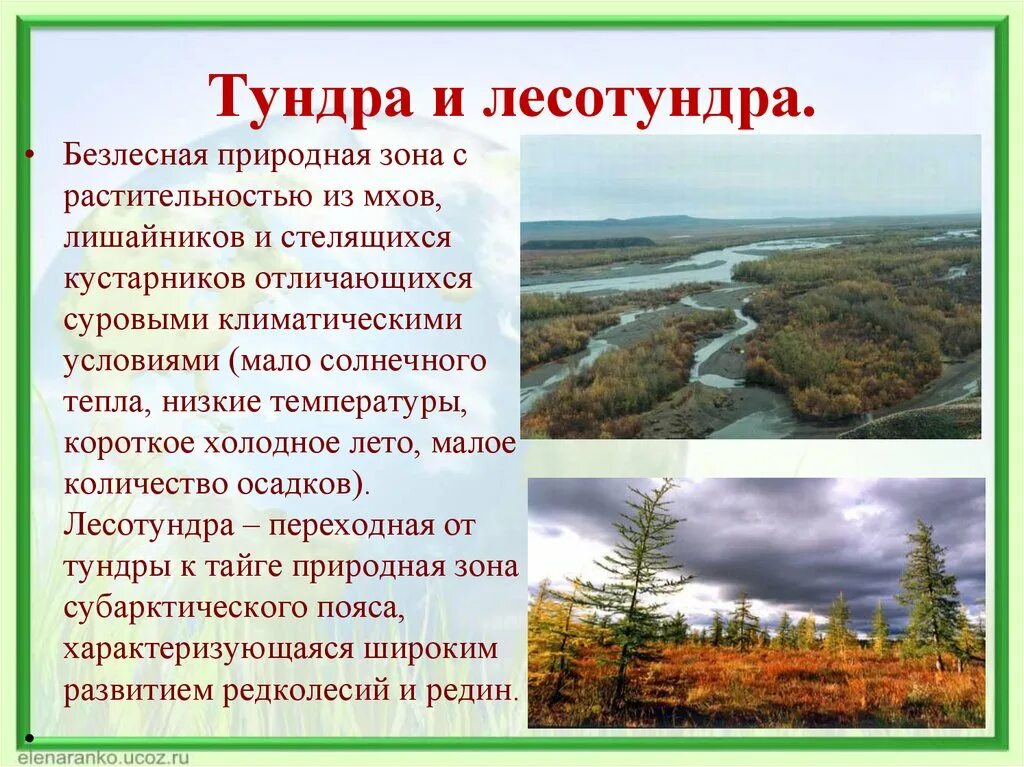 Тундра и лесотундра.

• Безлесная природная зона с растительностью из мхов, лишайников и стелящихся кустарников отличающихся суровыми климатическими условиями (мало солнечного тепла, низкие температуры, короткое холодное лето, малое количество осадков). Лесотундра – переходная от тундры к тайге природная зона субарктического пояса, характеризующаяся широким развитием редколесий и редин.

•

elenaranko.ucoz.ru